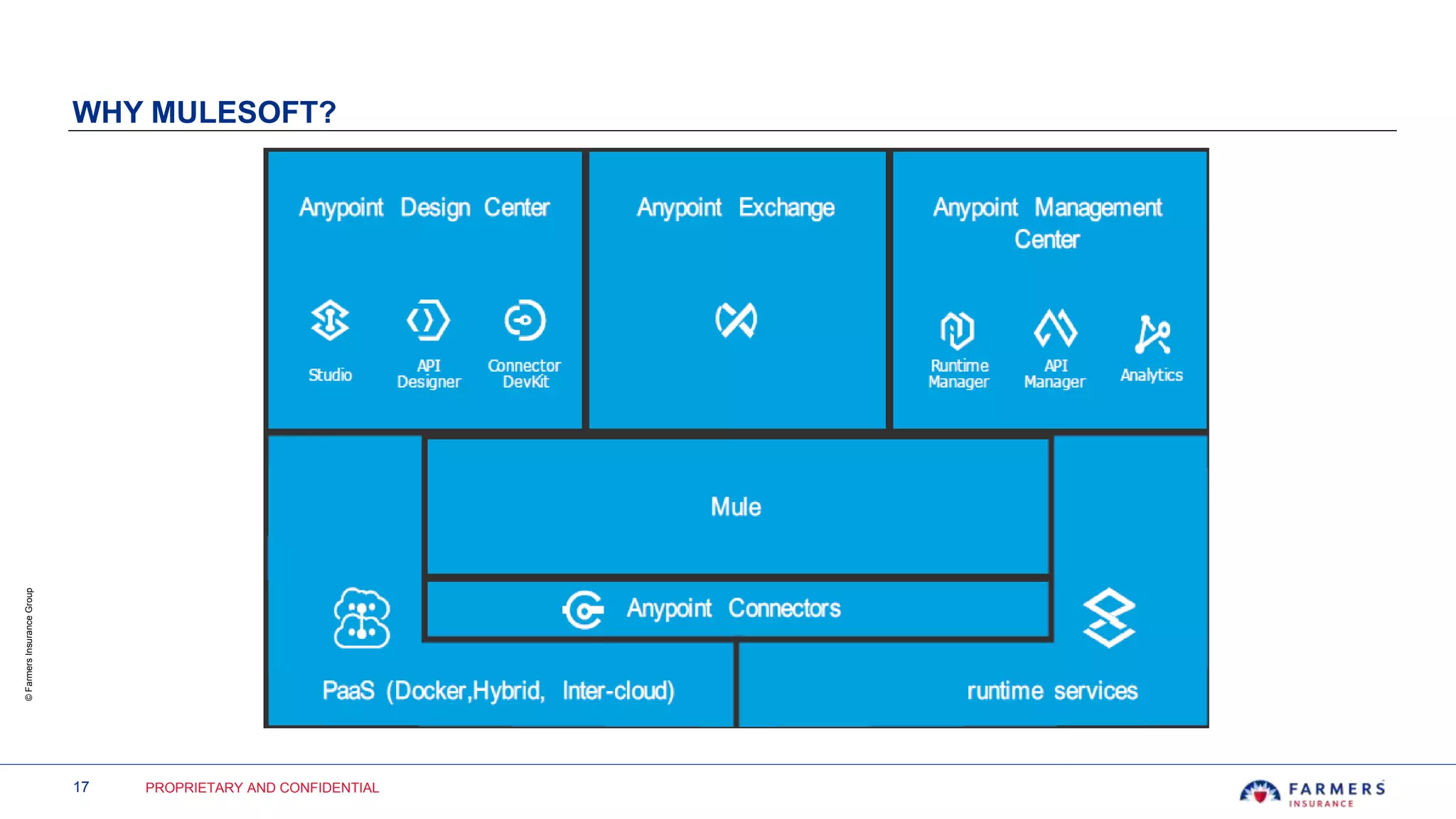 WHY MULESOFT?

Anypoint Design Center

Studio

API Designer

Connector DevKit

Anypoint Exchange

Anypoint Management Center

Runtime Manager

API Manager

Analytics

Mule

Anypoint Connectors

PaaS (Docker,Hybrid, Inter-cloud)

runtime services

© Farmers Insurance Group

17

PROPRIETARY AND CONFIDENTIAL

FARMERS INSURANCE